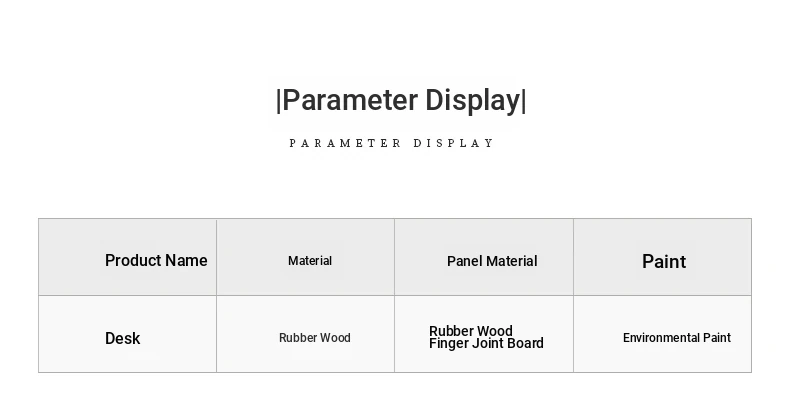 |Parameter Display|

PARAMETER DISPLAY

| Product Name | Material | Panel Material | Paint |
|---|---|---|---|
| Desk | Rubber Wood | Rubber Wood Finger Joint Board | Environmental Paint |